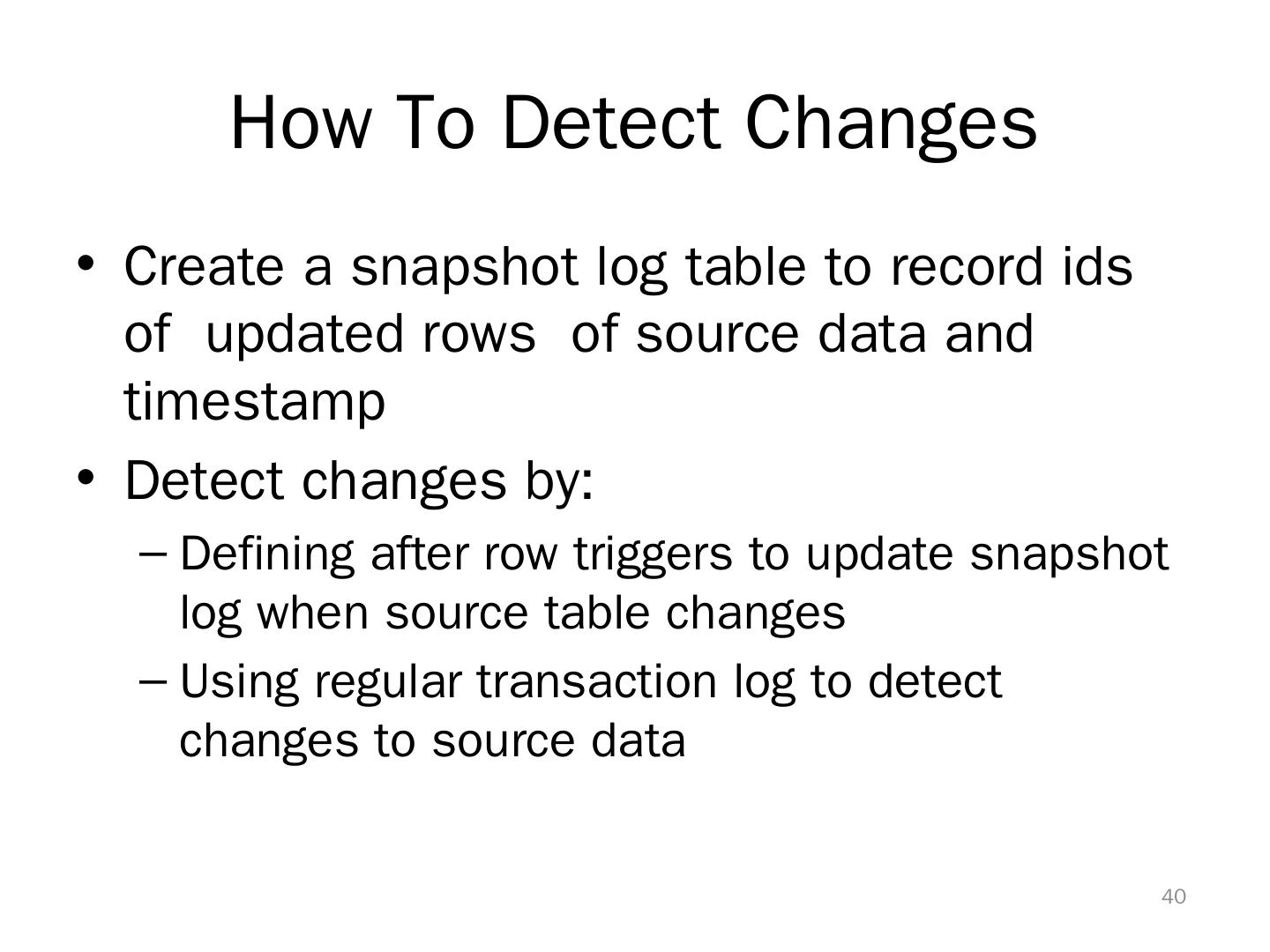 How To Detect Changes

• Create a snapshot log table to record ids of updated rows of source data and timestamp

• Detect changes by:

– Defining after row triggers to update snapshot log when source table changes

– Using regular transaction log to detect changes to source data

40